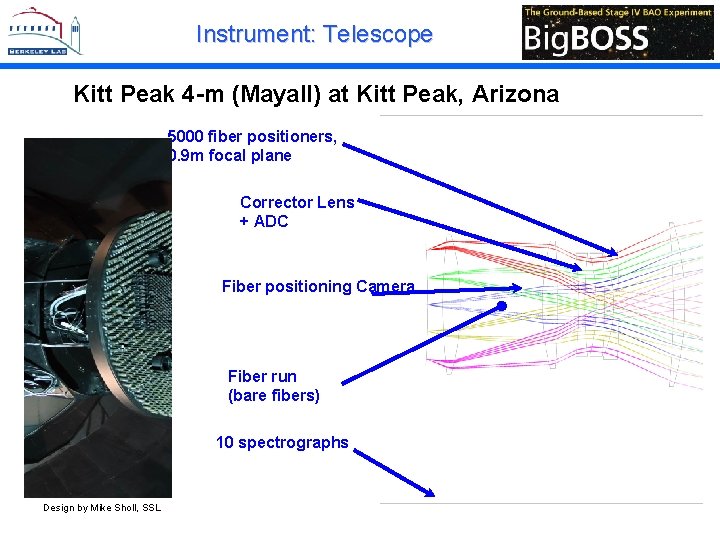 BERKELEY LAB

Instrument: Telescope

The Ground-Based Stage IV BAO Experiment
BigBOSS

Kitt Peak 4-m (Mayall) at Kitt Peak, Arizona

5000 fiber positioners, 0.9m focal plane

Corrector Lens + ADC

Fiber positioning Camera

Fiber run (bare fibers)

10 spectrographs

Design by Mike Sholl, SSL